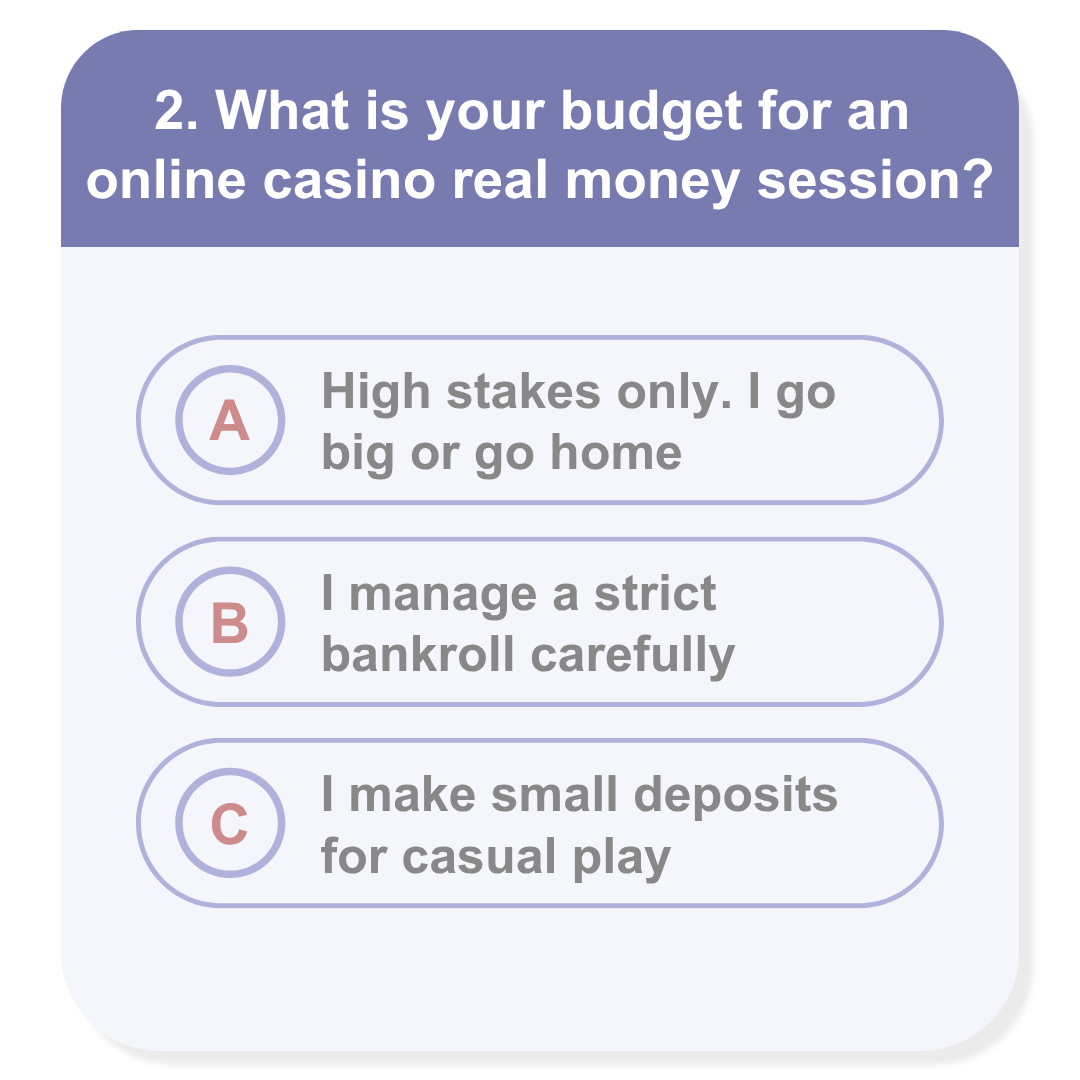 2. What is your budget for an online casino real money session?

A High stakes only. I go big or go home

B I manage a strict bankroll carefully

C I make small deposits for casual play